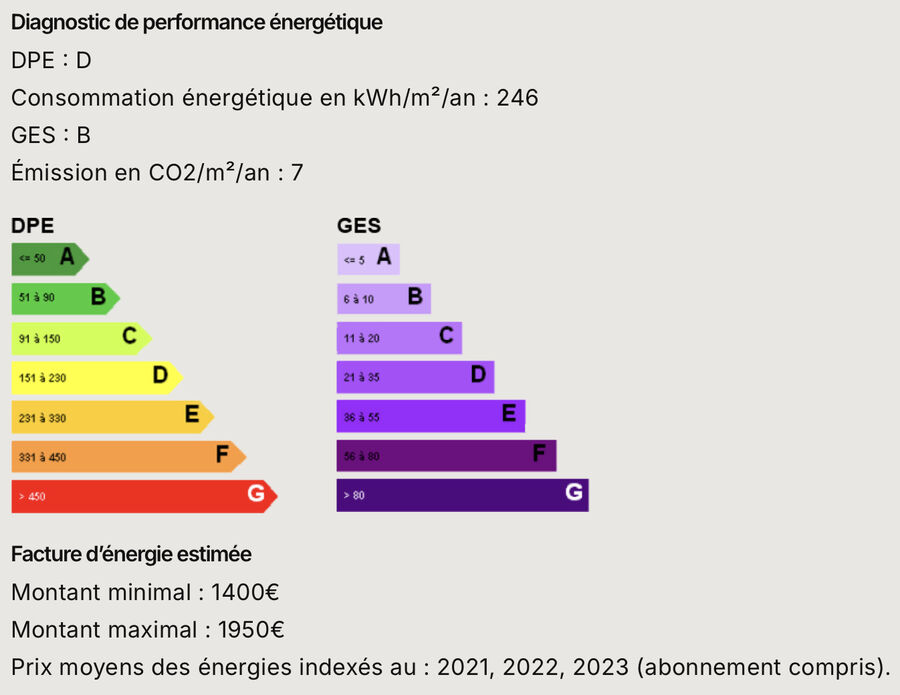 Diagnostic de performance énergétique

DPE : D

Consommation énergétique en kWh/m²/an : 246

GES : B

Émission en CO2/m²/an : 7

DPE

<= 50 A

51 à 90 B

91 à 150 C

151 à 230 D

231 à 330 E

331 à 450 F

> 450 G

GES

<= 5 A

6 à 10 B

11 à 20 C

21 à 35 D

36 à 55 E

56 à 80 F

> 80 G

Facture d'énergie estimée

Montant minimal : 1400€

Montant maximal : 1950€

Prix moyens des énergies indexés au : 2021, 2022, 2023 (abonnement compris).